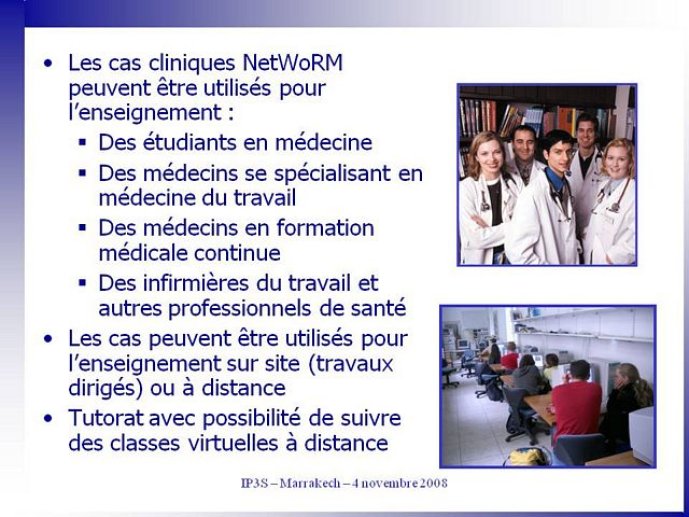 • Les cas cliniques NetWoRM peuvent être utilisés pour l'enseignement :
▪ Des étudiants en médecine
▪ Des médecins se spécialisant en médecine du travail
▪ Des médecins en formation médicale continue
▪ Des infirmières du travail et autres professionnels de santé
• Les cas peuvent être utilisés pour l'enseignement sur site (travaux dirigés) ou à distance
• Tutorat avec possibilité de suivre des classes virtuelles à distance

IP3S – Marrakech – 4 novembre 2008